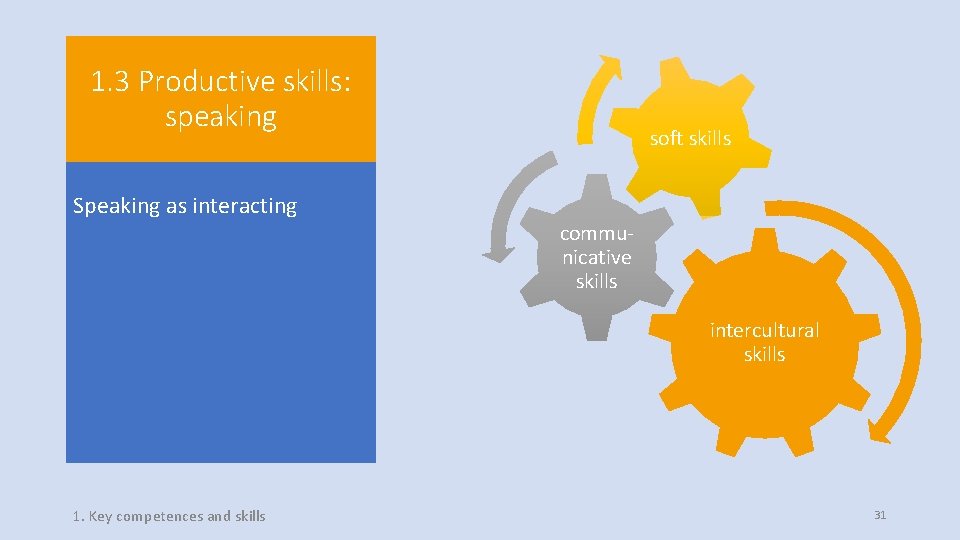 1.3 Productive skills: speaking

Speaking as interacting

soft skills

communicative skills

intercultural skills

1. Key competences and skills

31